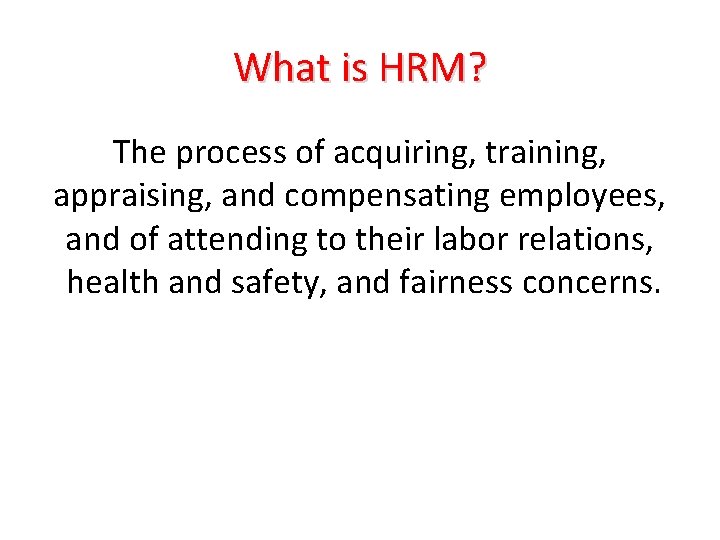 What is HRM?

The process of acquiring, training, appraising, and compensating employees, and of attending to their labor relations, health and safety, and fairness concerns.